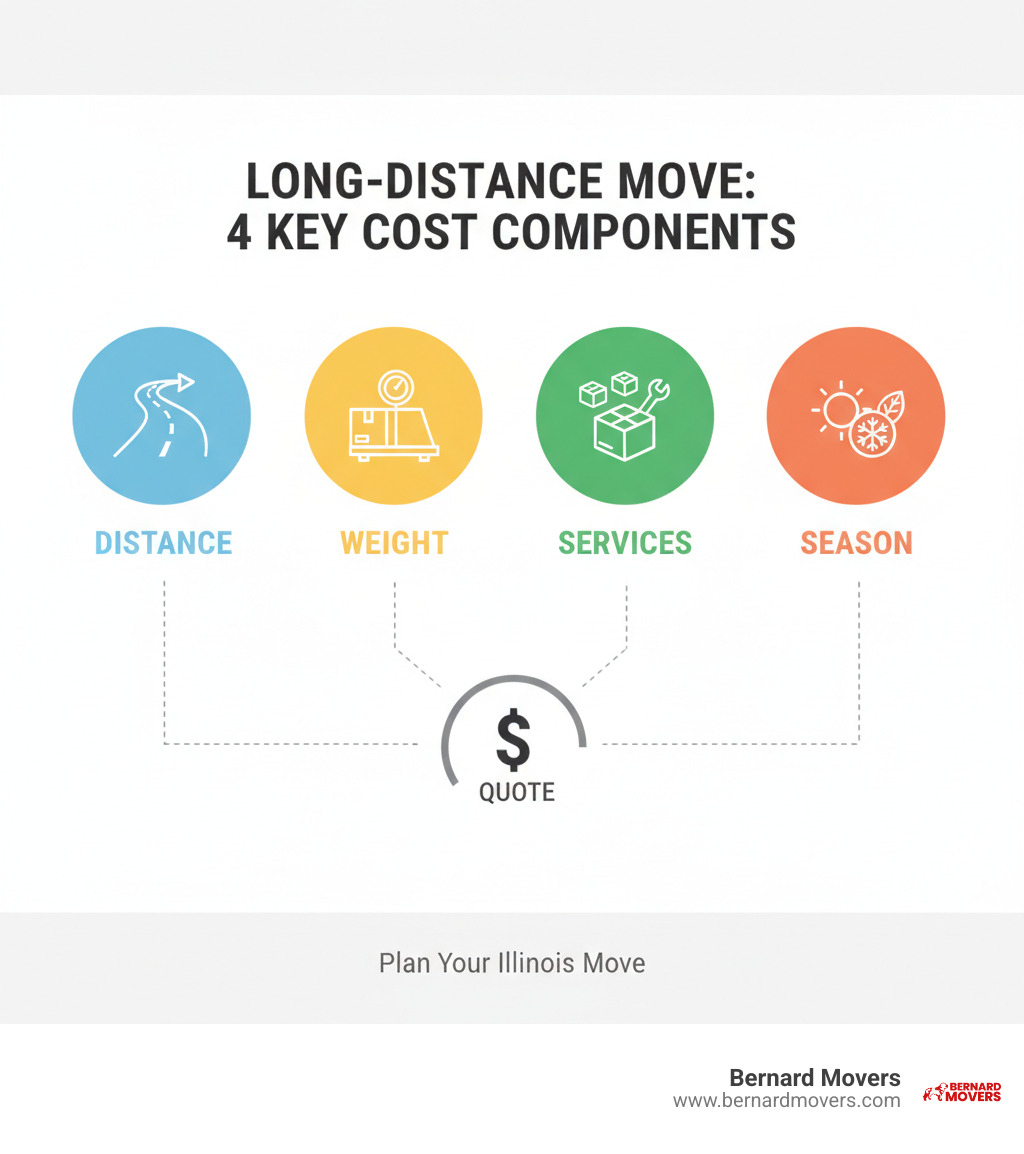 LONG-DISTANCE MOVE:
4 KEY COST COMPONENTS

DISTANCE

WEIGHT

SERVICES

SEASON

$

QUOTE

Plan Your Illinois Move

Bernard Movers
www.bernardmovers.com

BERNARD
MOVERS